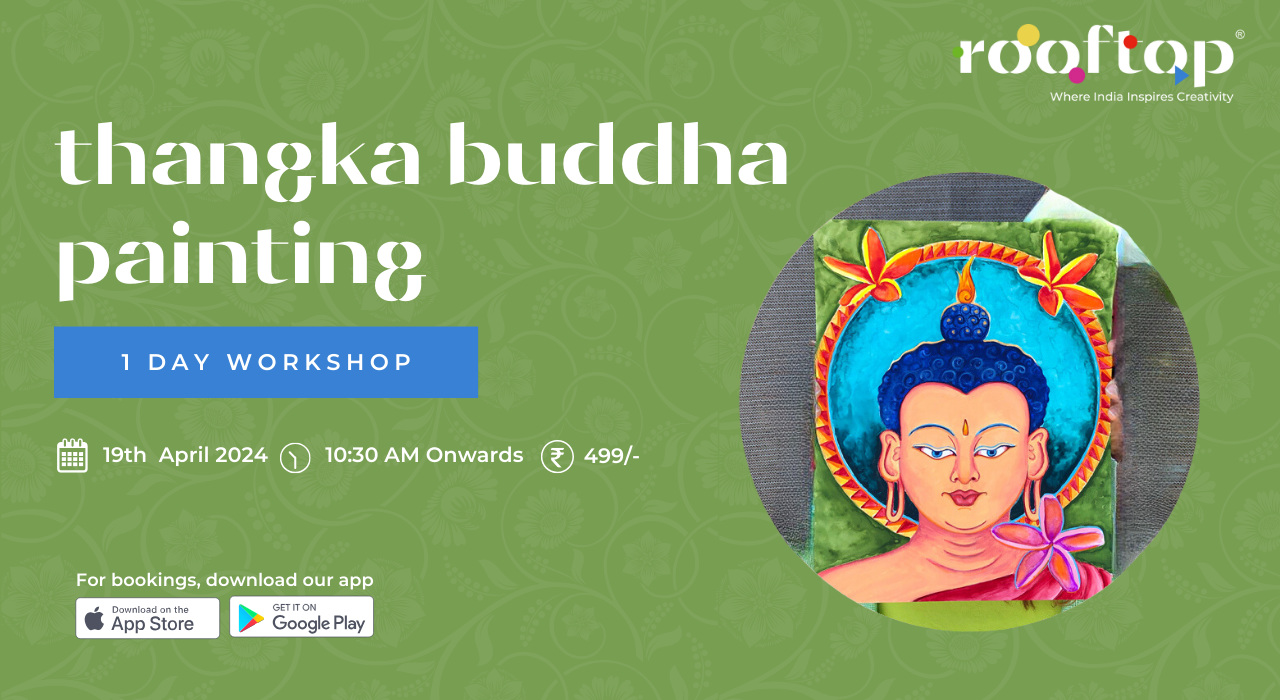 rooftop®
Where India Inspires Creativity

thangka buddha painting

1 DAY WORKSHOP

19th April 2024 10:30 AM Onwards ₹ 499/-

For bookings, download our app

Download on the App Store

GET IT ON Google Play